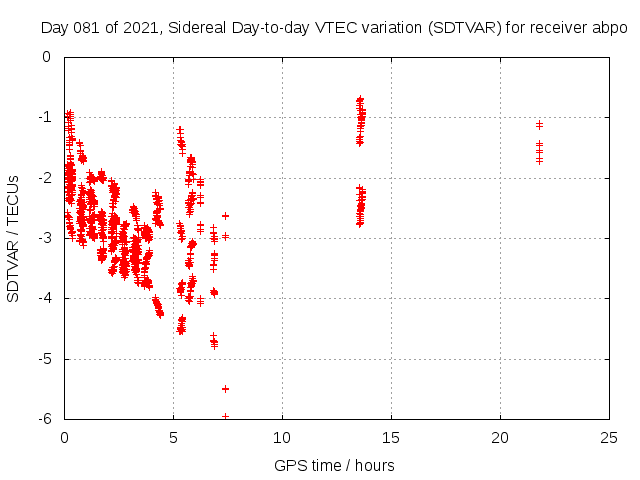 Day 081 of 2021, Sidereal Day-to-day VTEC variation (SDTVAR) for receiver abpo

SDTVAR / TECUs

0
-1
-2
-3
-4
-5
-6

0
5
10
15
20
25

GPS time / hours